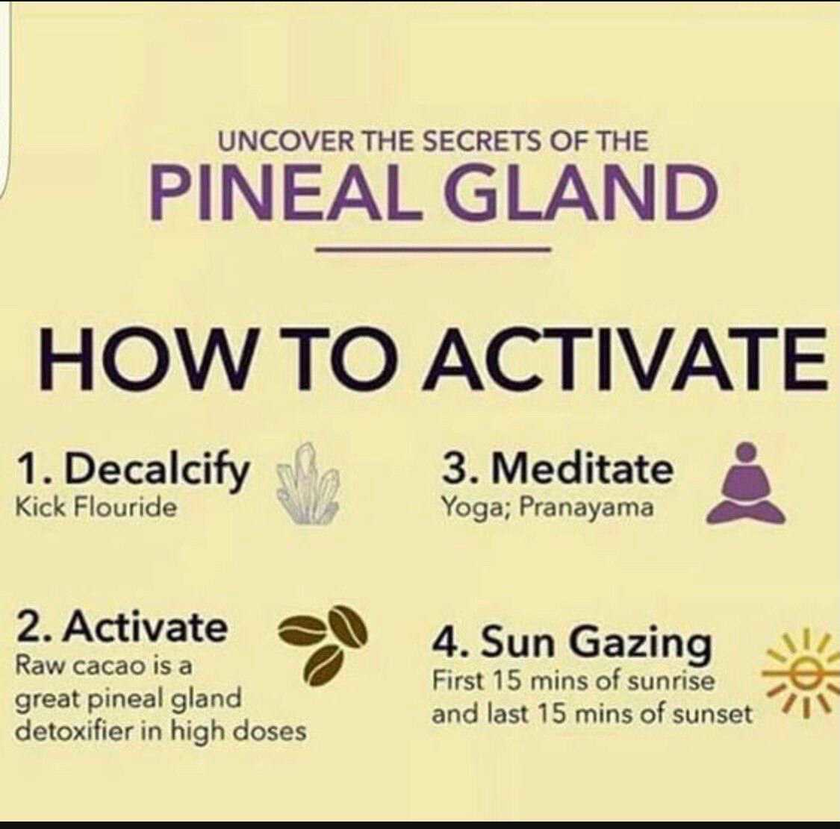 UNCOVER THE SECRETS OF THE
PINEAL GLAND

HOW TO ACTIVATE

1. Decalcify
Kick Flouride

2. Activate
Raw cacao is a great pineal gland detoxifier in high doses

3. Meditate
Yoga; Pranayama

4. Sun Gazing
First 15 mins of sunrise and last 15 mins of sunset